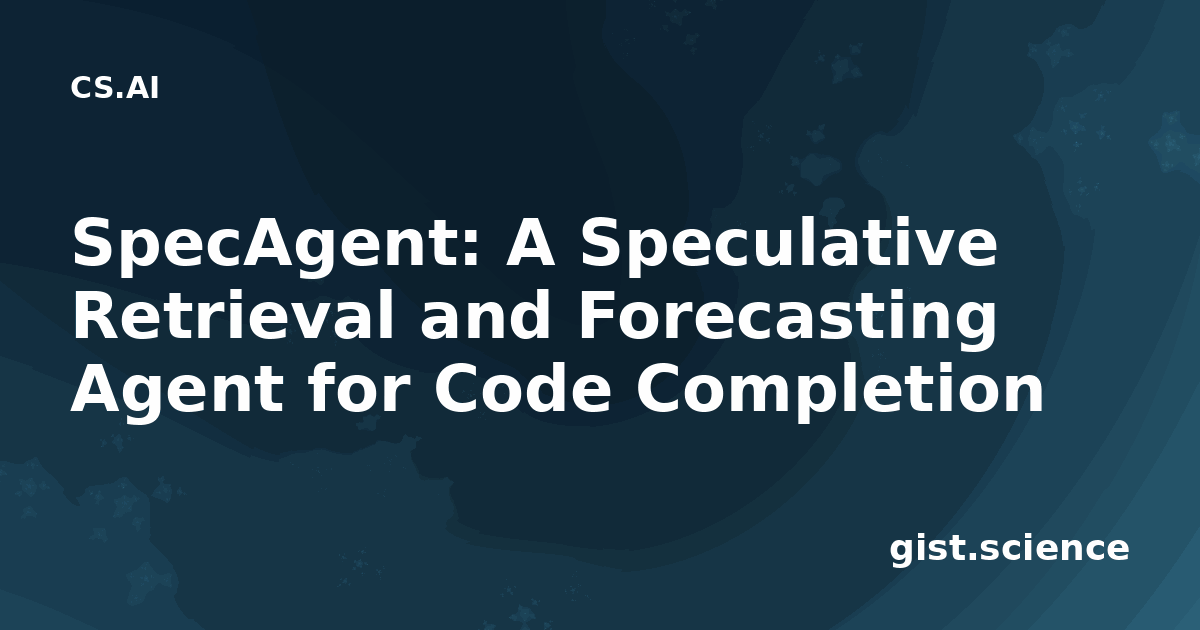 CS.AI

SpecAgent: A Speculative Retrieval and Forecasting Agent for Code Completion

gist.science